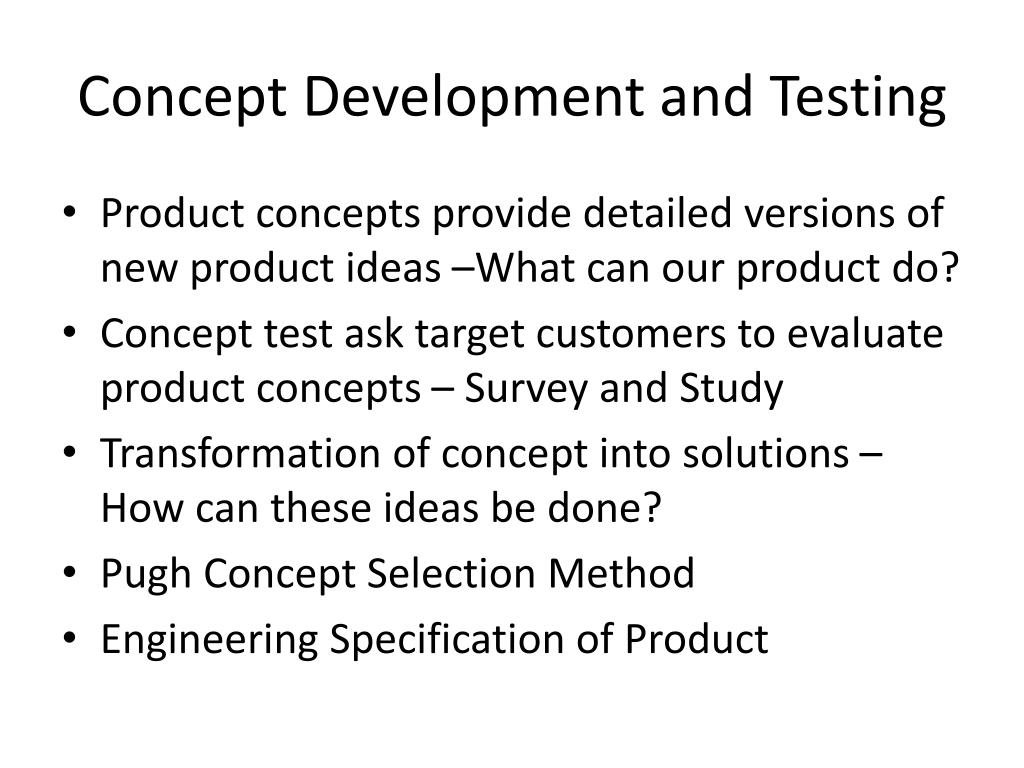 Concept Development and Testing

• Product concepts provide detailed versions of new product ideas –What can our product do?
• Concept test ask target customers to evaluate product concepts – Survey and Study
• Transformation of concept into solutions – How can these ideas be done?
• Pugh Concept Selection Method
• Engineering Specification of Product